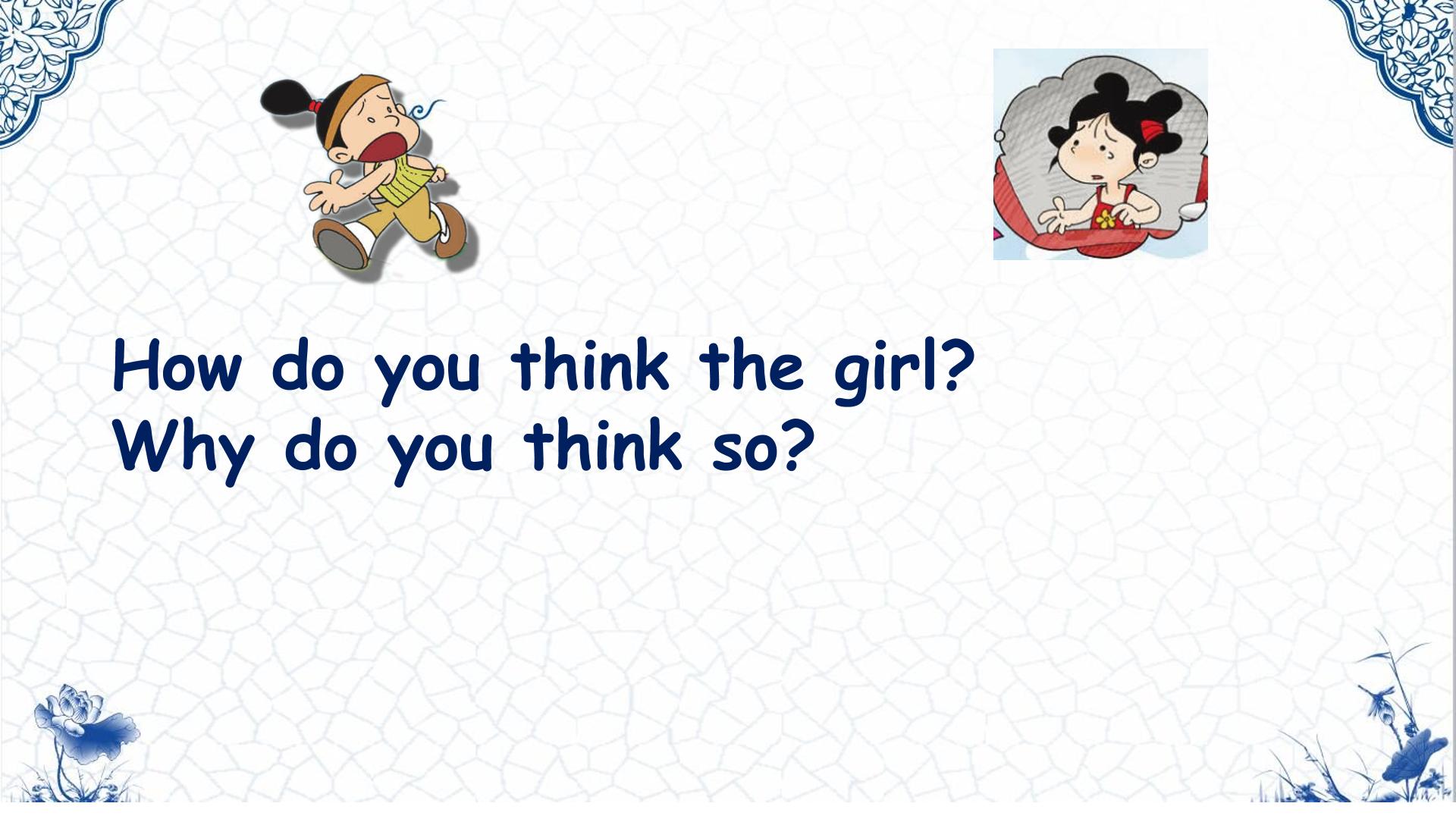 How do you think the girl?
Why do you think so?